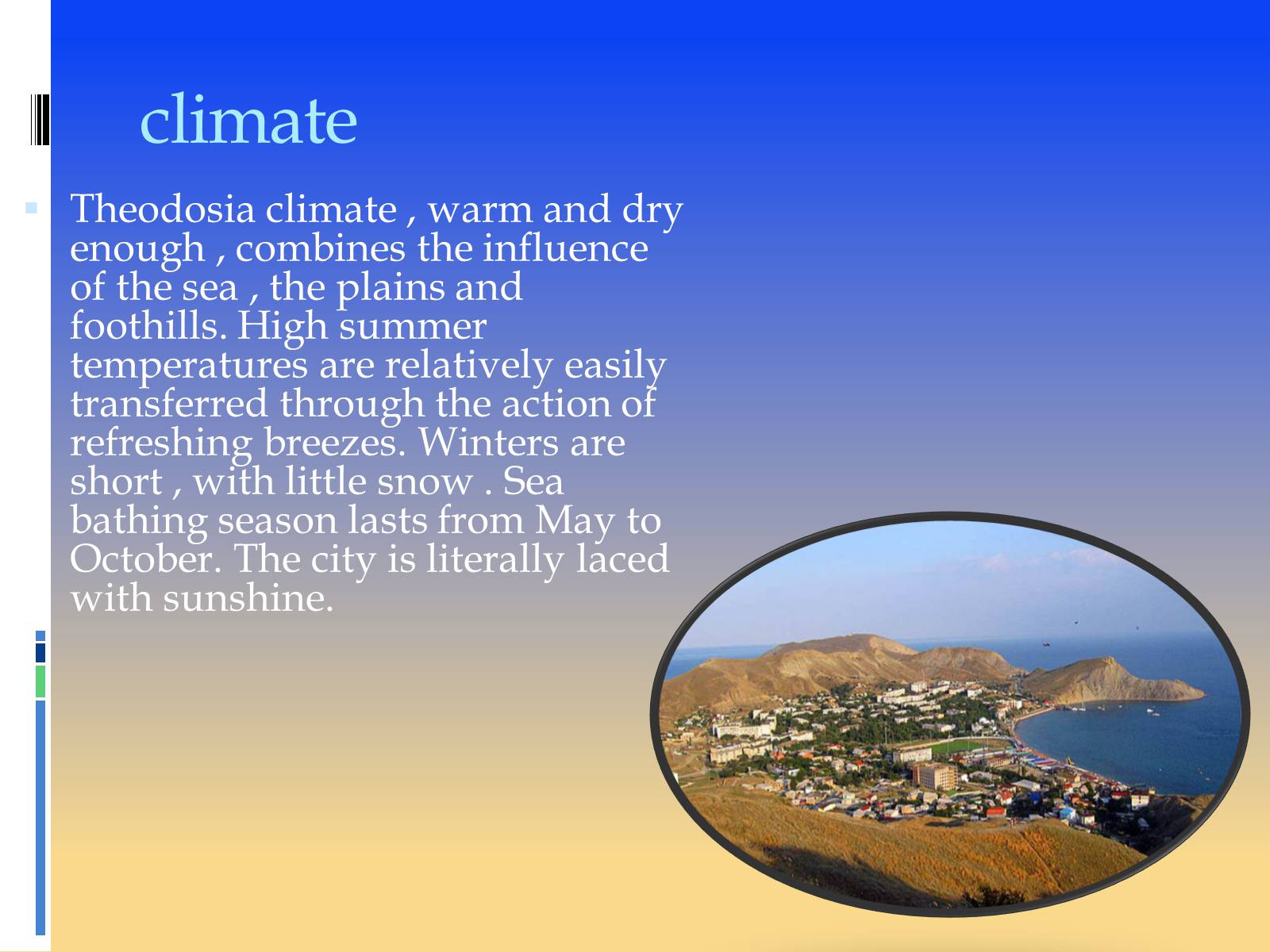 climate

Theodosia climate , warm and dry enough , combines the influence of the sea , the plains and foothills. High summer temperatures are relatively easily transferred through the action of refreshing breezes. Winters are short , with little snow . Sea bathing season lasts from May to October. The city is literally laced with sunshine.